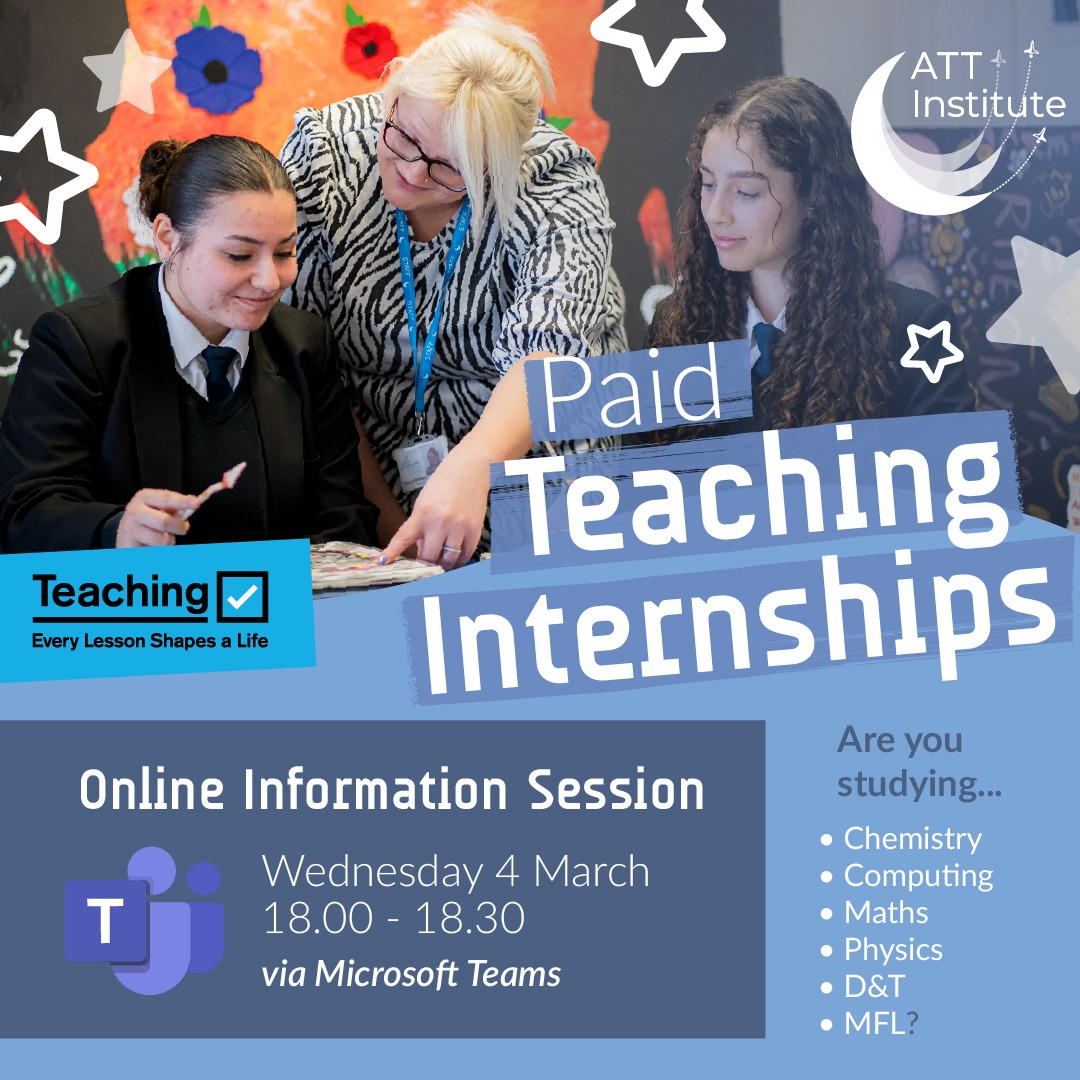 ATT Institute

Paid Teaching Internships

Teaching
Every Lesson Shapes a Life

Online Information Session

T

Wednesday 4 March
18.00 - 18.30
via Microsoft Teams

Are you studying...

• Chemistry
• Computing
• Maths
• Physics
• D&T
• MFL?